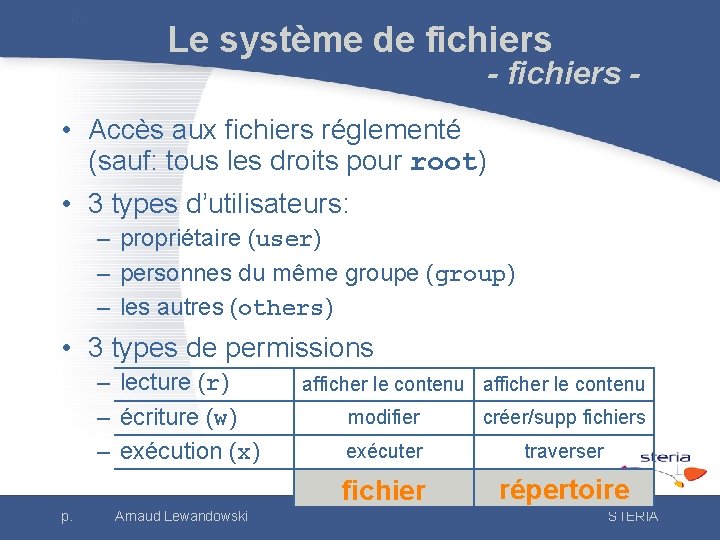 Le système de fichiers
- fichiers -

• Accès aux fichiers réglementé (sauf: tous les droits pour root)

• 3 types d'utilisateurs:
– propriétaire (user)
– personnes du même groupe (group)
– les autres (others)

• 3 types de permissions

| | | |
|---|---|---|
| – lecture (r) | afficher le contenu | afficher le contenu |
| – écriture (w) | modifier | créer/supp fichiers |
| – exécution (x) | exécuter | traverser |
| | fichier | répertoire |

steria

p. Arnaud Lewandowski STERIA